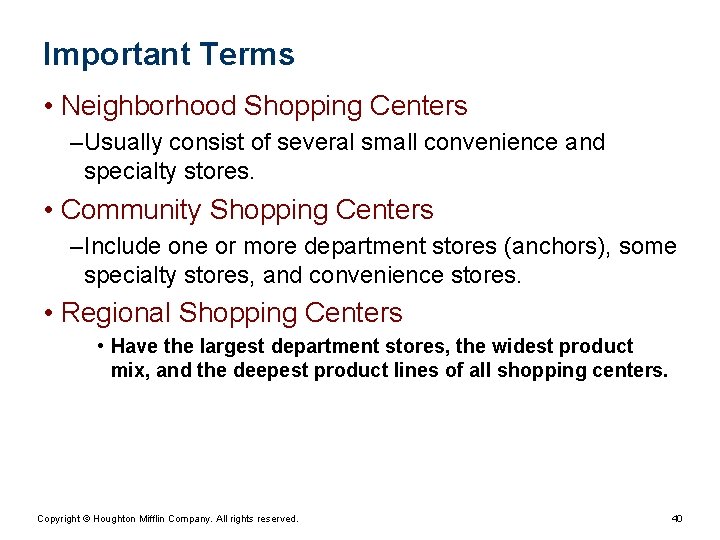 Important Terms

• Neighborhood Shopping Centers

–Usually consist of several small convenience and specialty stores.

• Community Shopping Centers

–Include one or more department stores (anchors), some specialty stores, and convenience stores.

• Regional Shopping Centers

• Have the largest department stores, the widest product mix, and the deepest product lines of all shopping centers.

Copyright © Houghton Mifflin Company. All rights reserved.

40